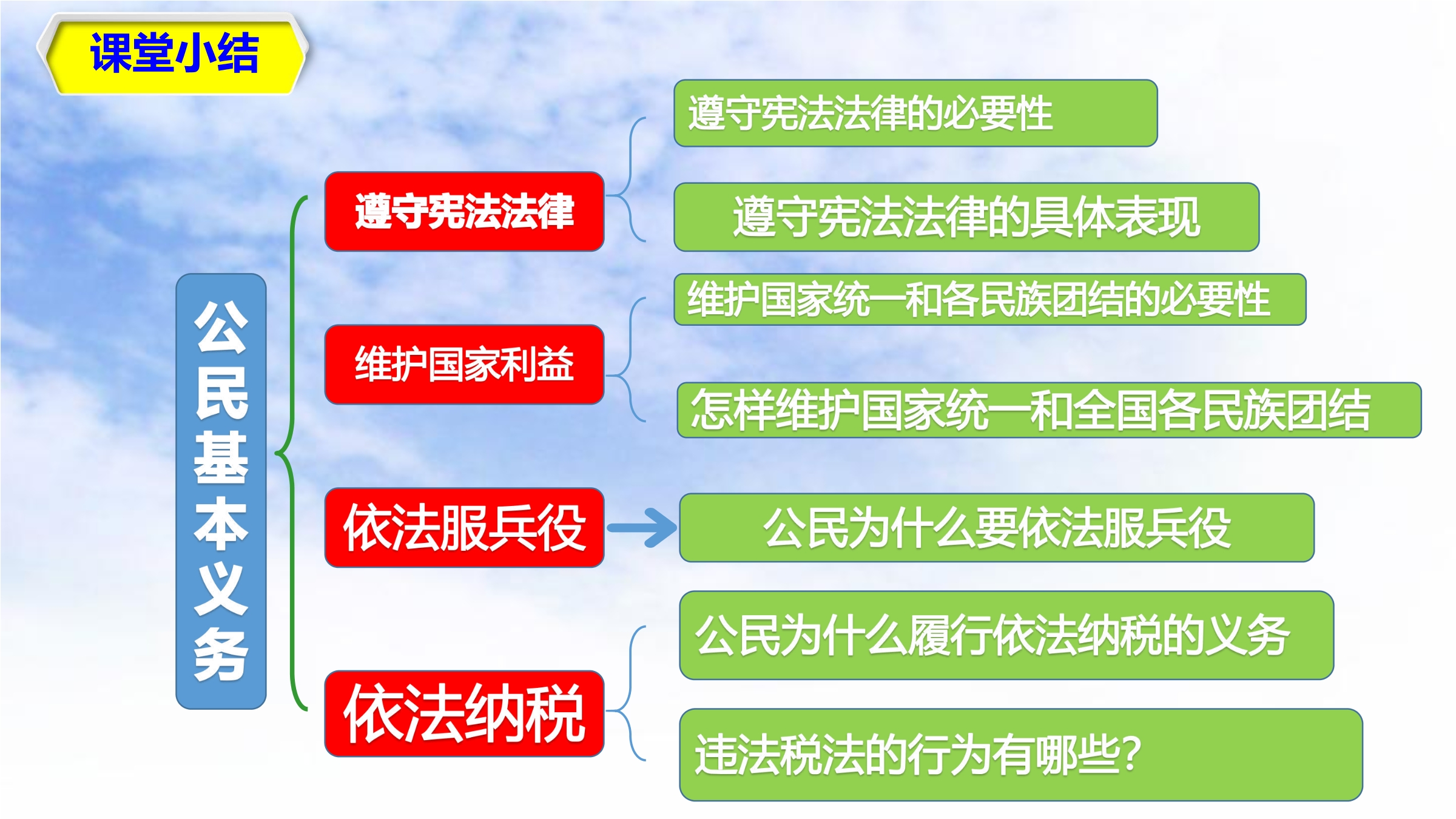 课堂小结

公民基本义务

遵守宪法法律

遵守宪法法律的必要性

遵守宪法法律的具体表现

维护国家利益

维护国家统一和各民族团结的必要性

怎样维护国家统一和全国各民族团结

依法服兵役

公民为什么要依法服兵役

依法纳税

公民为什么履行依法纳税的义务

违法税法的行为有哪些?